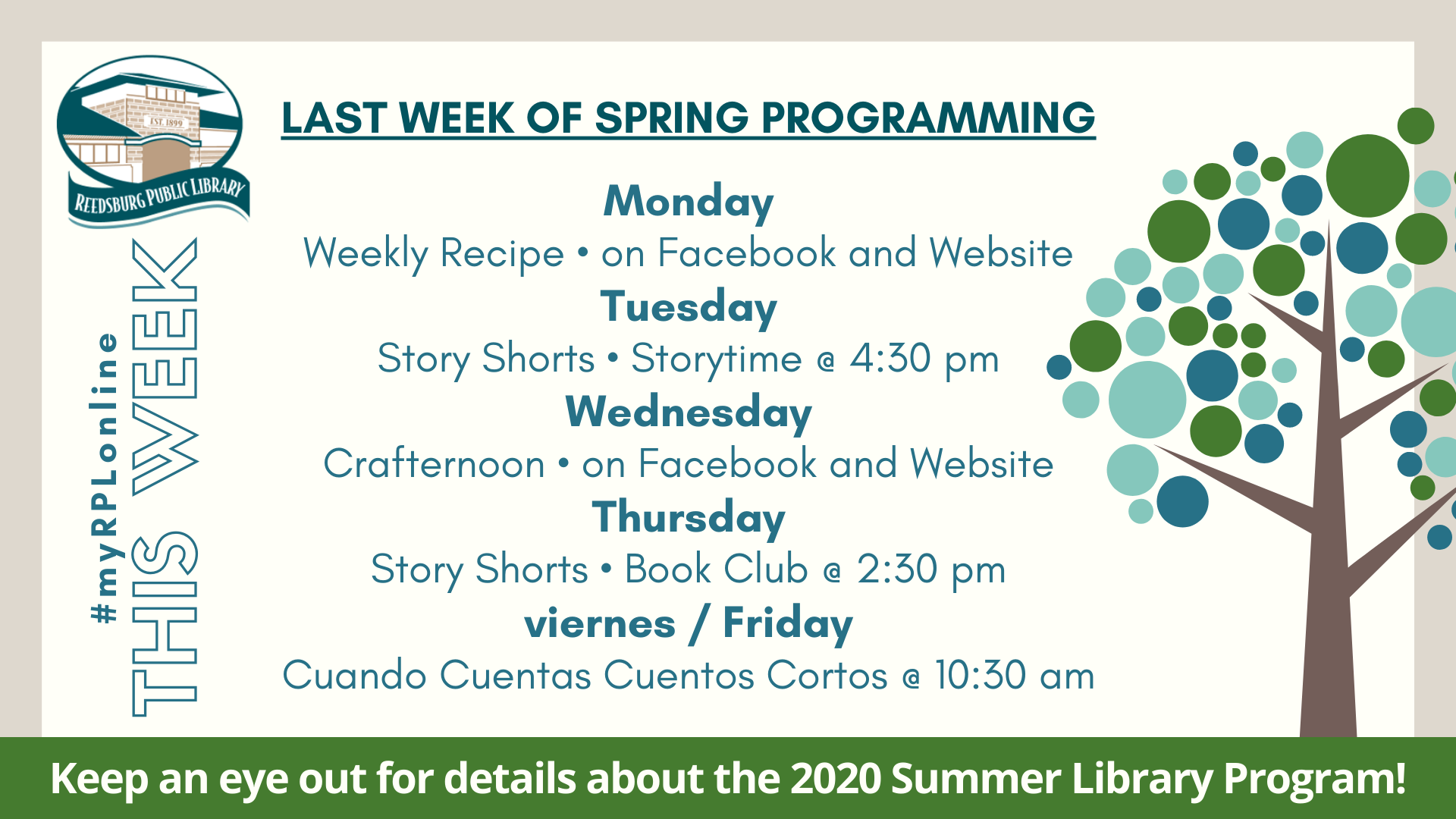 EST. 1899

REEDSBURG PUBLIC LIBRARY

#myRPLonline

THIS WEEK

LAST WEEK OF SPRING PROGRAMMING

Monday
Weekly Recipe • on Facebook and Website
Tuesday
Story Shorts • Storytime @ 4:30 pm
Wednesday
Crafternoon • on Facebook and Website
Thursday
Story Shorts • Book Club @ 2:30 pm
viernes / Friday
Cuando Cuentas Cuentos Cortos @ 10:30 am

Keep an eye out for details about the 2020 Summer Library Program!